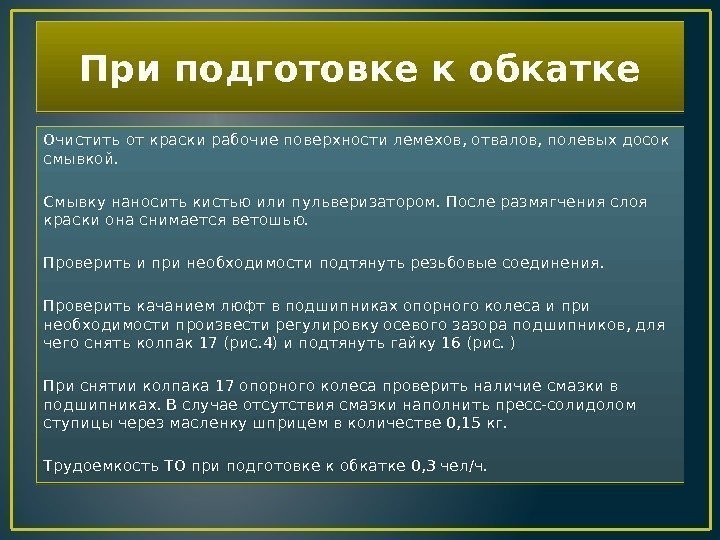 При подготовке к обкатке

Очистить от краски рабочие поверхности лемехов, отвалов, полевых досок смывкой.

Смывку наносить кистью или пульверизатором. После размягчения слоя краски она снимается ветошью.

Проверить и при необходимости подтянуть резьбовые соединения.

Проверить качанием люфт в подшипниках опорного колеса и при необходимости произвести регулировку осевого зазора подшипников, для чего снять колпак 17 (рис.4) и подтянуть гайку 16 (рис. )

При снятии колпака 17 опорного колеса проверить наличие смазки в подшипниках. В случае отсутствия смазки наполнить пресс-солидолом ступицы через масленку шприцем в количестве 0,15 кг.

Трудоемкость ТО при подготовке к обкатке 0,3 чел/ч.